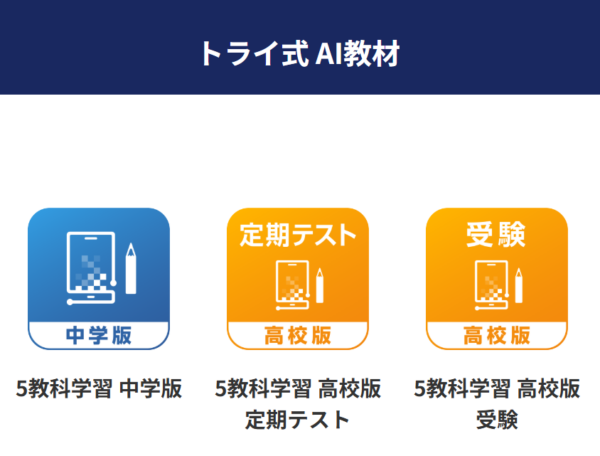 トライ式 AI教材

中学版

5教科学習 中学版

定期テスト

高校版

5教科学習 高校版
定期テスト

受験

高校版

5教科学習 高校版
受験